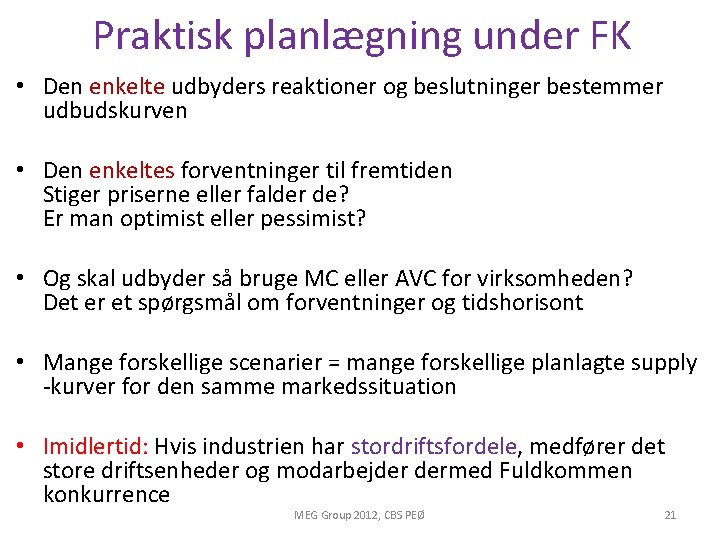 Praktisk planlægning under FK

• Den enkelte udbyders reaktioner og beslutninger bestemmer udbudskurven

• Den enkeltes forventninger til fremtiden
Stiger priserne eller falder de?
Er man optimist eller pessimist?

• Og skal udbyder så bruge MC eller AVC for virksomheden?
Det er et spørgsmål om forventninger og tidshorisont

• Mange forskellige scenarier = mange forskellige planlagte supply -kurver for den samme markedssituation

• Imidlertid: Hvis industrien har stordriftsfordele, medfører det store driftsenheder og modarbejder dermed Fuldkommen konkurrence

MEG Group 2012, CBS PEØ

21